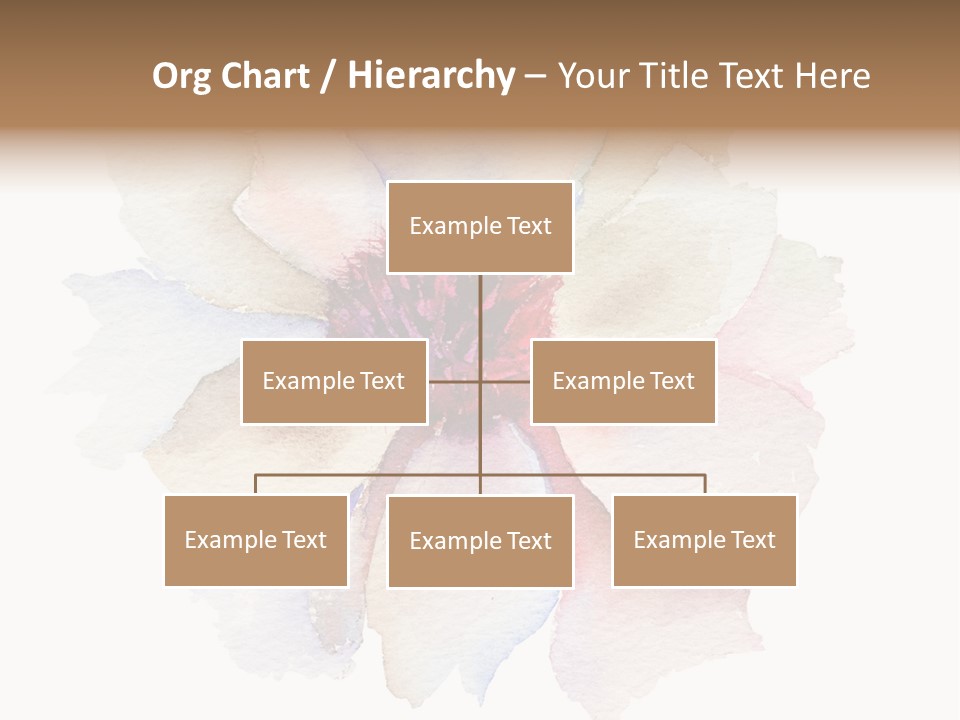 Org Chart / Hierarchy – Your Title Text Here

Example Text

Example Text

Example Text

Example Text

Example Text

Example Text